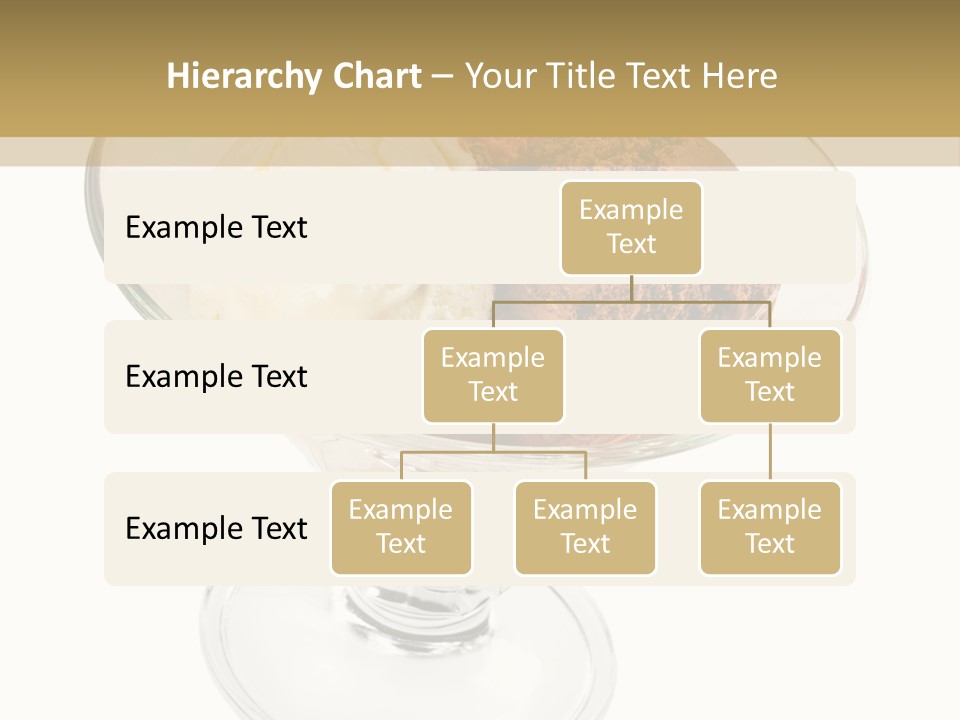 Hierarchy Chart – Your Title Text Here

Example Text

Example Text

Example Text

Example Text

Example Text

Example Text

Example Text

Example Text

Example Text